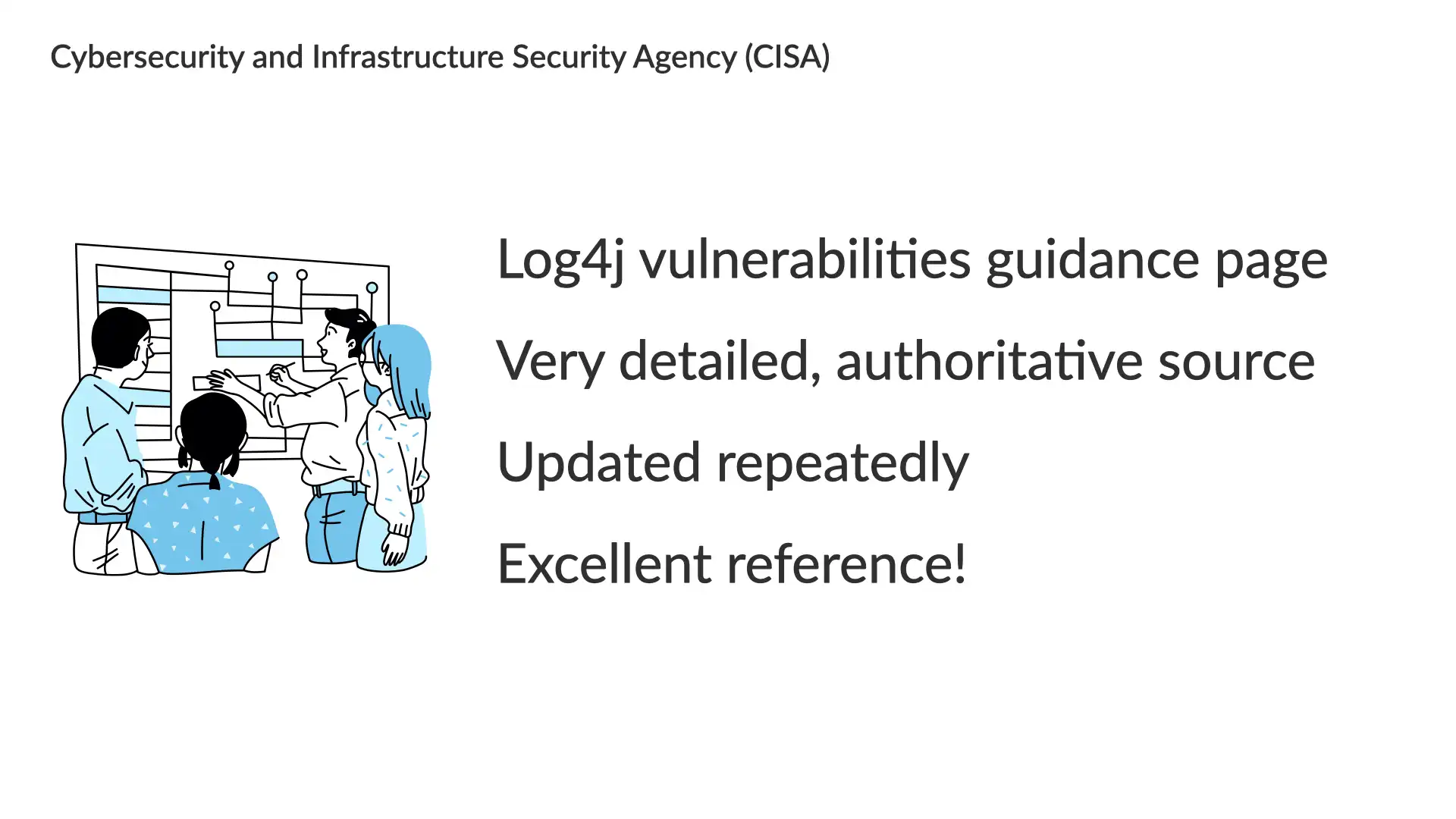 Cybersecurity and Infrastructure Security Agency (CISA)

Log4j vulnerabilities guidance page

Very detailed, authoritative source

Updated repeatedly

Excellent reference!